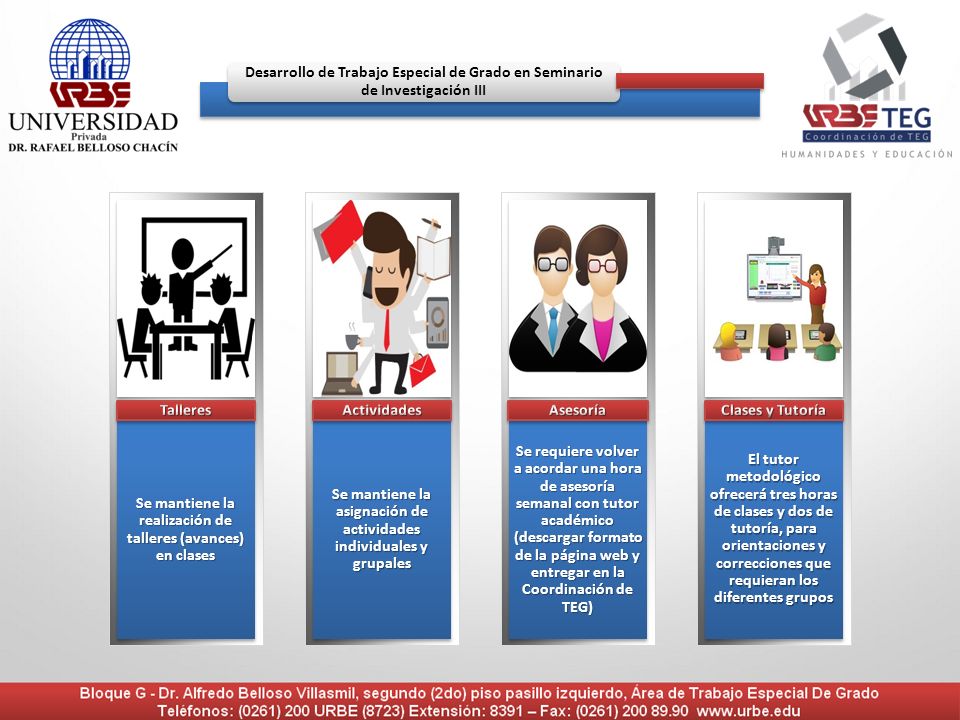 URBE UNIVERSIDAD Privada DR. RAFAEL BELLOSO CHACÍN

Desarrollo de Trabajo Especial de Grado en Seminario de Investigación III

URBE TEG Coordinación de TEG
HUMANIDADES Y EDUCACIÓN

Talleres

Se mantiene la realización de talleres (avances) en clases

Actividades

Se mantiene la asignación de actividades individuales y grupales

Asesoría

Se requiere volver a acordar una hora de asesoría semanal con tutor académico (descargar formato de la página web y entregar en la Coordinación de TEG)

Clases y Tutoría

El tutor metodológico ofrecerá tres horas de clases y dos de tutoría, para orientaciones y correcciones que requieran los diferentes grupos

Bloque G - Dr. Alfredo Belloso Villasmil, segundo (2do) piso pasillo izquierdo, Área de Trabajo Especial De Grado
Teléfonos: (0261) 200 URBE (8723) Extensión: 8391 – Fax: (0261) 200 89.90 www.urbe.edu